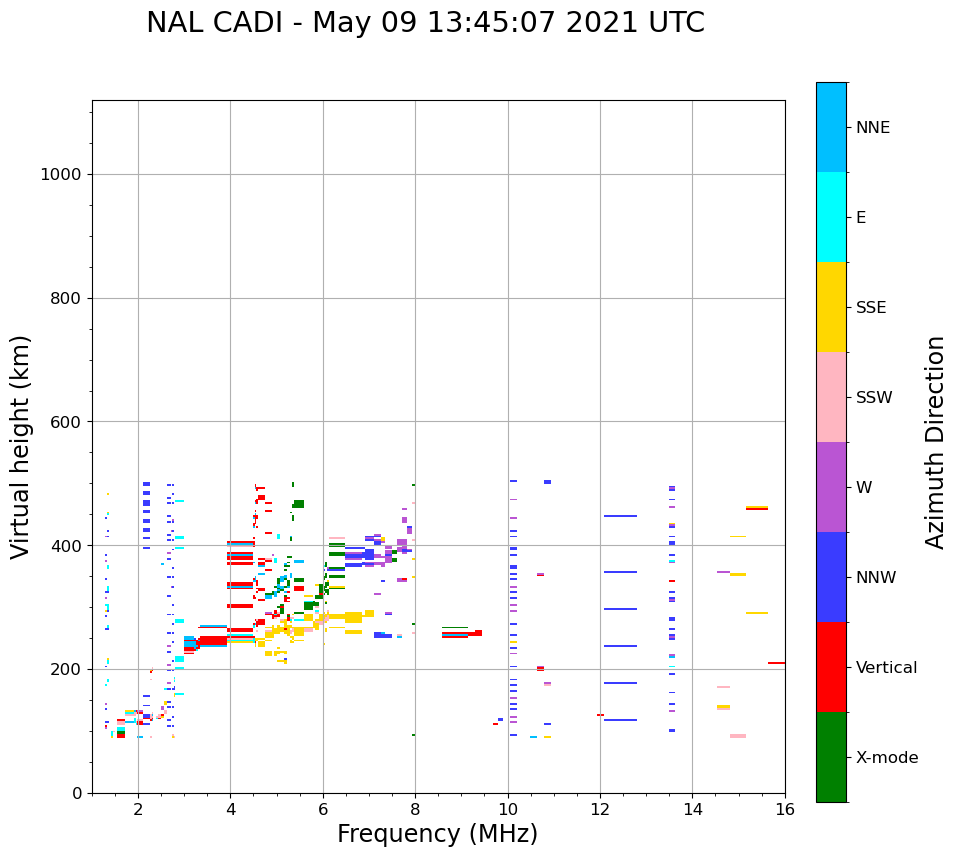 NAL CADI - May 09 13:45:07 2021 UTC

Virtual height (km)

1000
800
600
400
200
0

2
4
6
8
10
12
14
16

Frequency (MHz)

NNE
E
SSE
SSW
W
NNW
Vertical
X-mode

Azimuth Direction